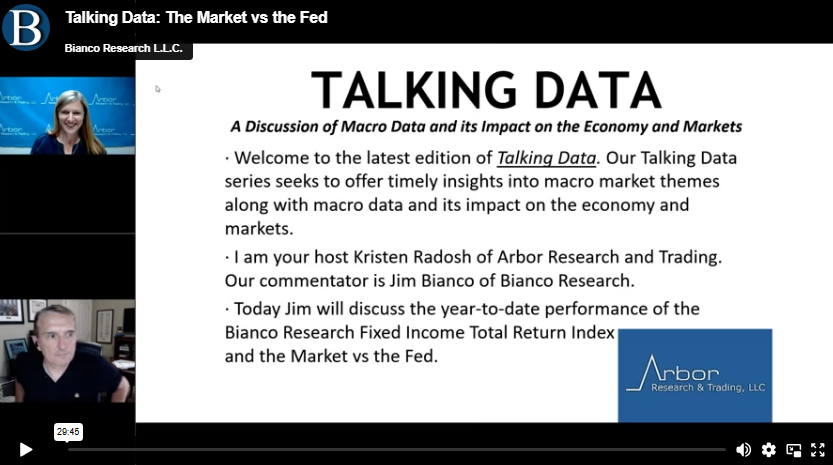 B

Talking Data: The Market vs the Fed

Bianco Research L.L.C.

TALKING DATA

A Discussion of Macro Data and its Impact on the Economy and Markets

· Welcome to the latest edition of Talking Data. Our Talking Data series seeks to offer timely insights into macro market themes along with macro data and its impact on the economy and markets.

· I am your host Kristen Radosh of Arbor Research and Trading. Our commentator is Jim Bianco of Bianco Research.

· Today Jim will discuss the year-to-date performance of the Bianco Research Fixed Income Total Return Index and the Market vs the Fed.

Arbor
Research & Trading, LLC

29:45